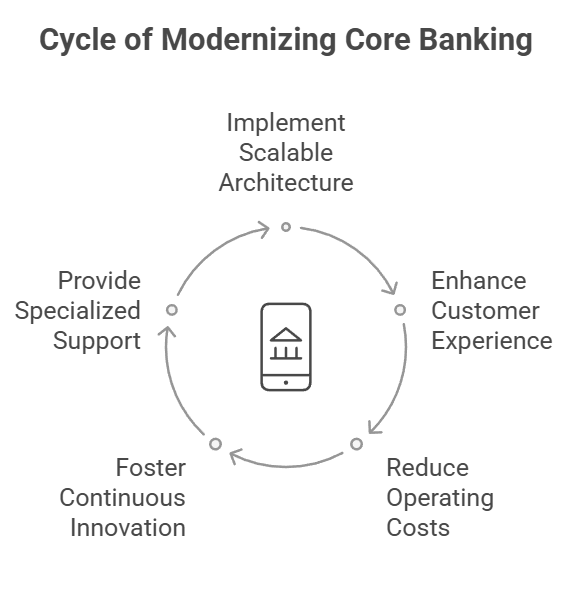 Cycle of Modernizing Core Banking

Implement Scalable Architecture

Enhance Customer Experience

Reduce Operating Costs

Foster Continuous Innovation

Provide Specialized Support